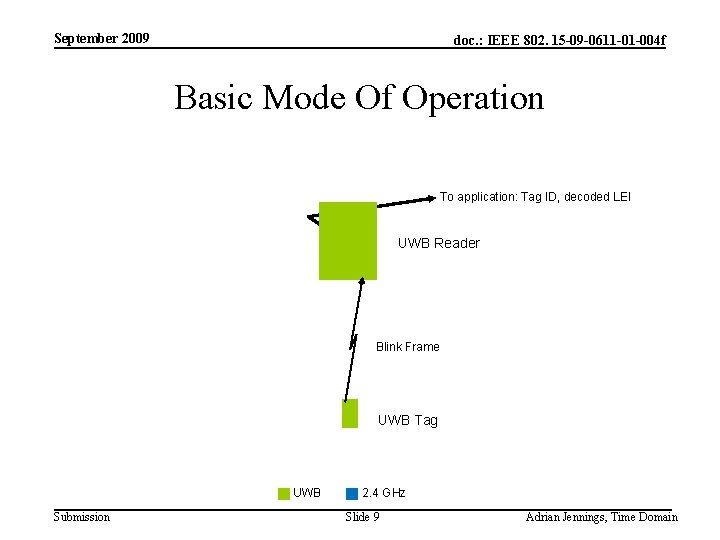 September 2009

doc.: IEEE 802. 15-09-0611-01-004f

Basic Mode Of Operation

To application: Tag ID, decoded LEI

UWB Reader

Blink Frame

UWB Tag

UWB 2.4 GHz

Submission

Slide 9

Adrian Jennings, Time Domain